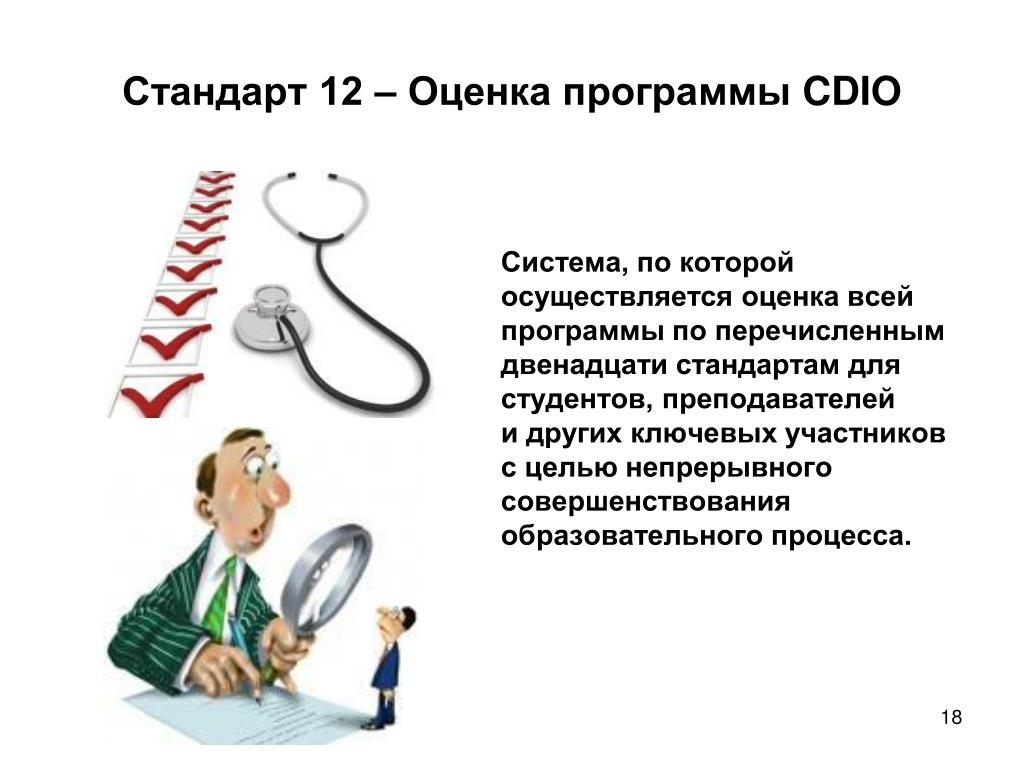 Стандарт 12 – Оценка программы CDIO

Система, по которой осуществляется оценка всей программы по перечисленным двенадцати стандартам для студентов, преподавателей и других ключевых участников с целью непрерывного совершенствования образовательного процесса.

18